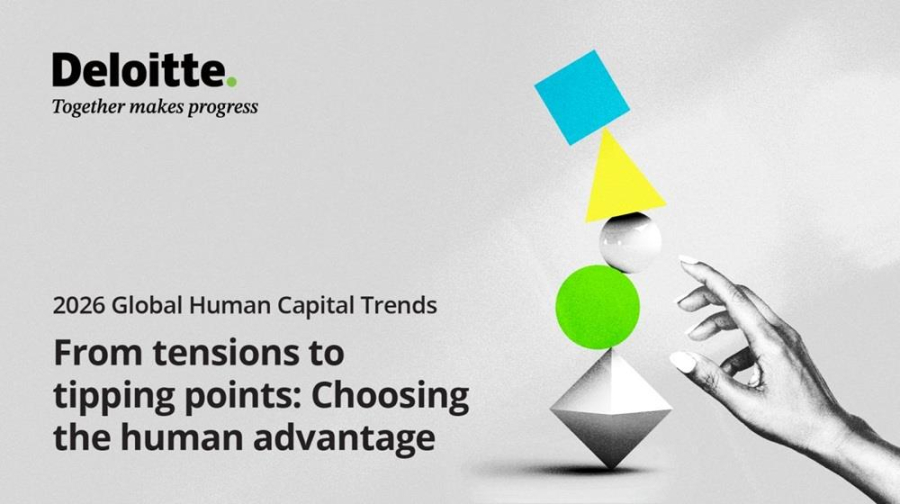 Deloitte.
Together makes progress

2026 Global Human Capital Trends

From tensions to tipping points: Choosing the human advantage